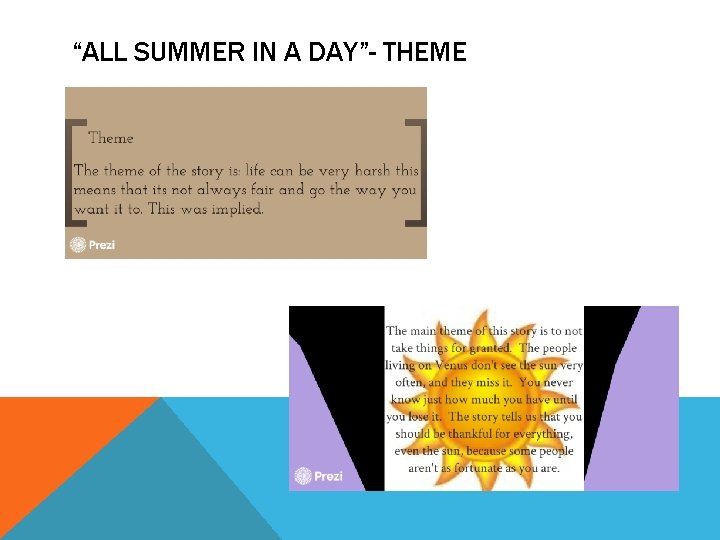 “ALL SUMMER IN A DAY”- THEME

Theme

The theme of the story is: life can be very harsh this means that its not always fair and go the way you want it to. This was implied.

Prezi

The main theme of this story is to not take things for granted. The people living on Venus don't see the sun very often, and they miss it. You never know just how much you have until you lose it. The story tells us that you should be thankful for everything, even the sun, because some people aren't as fortunate as you are.

Prezi